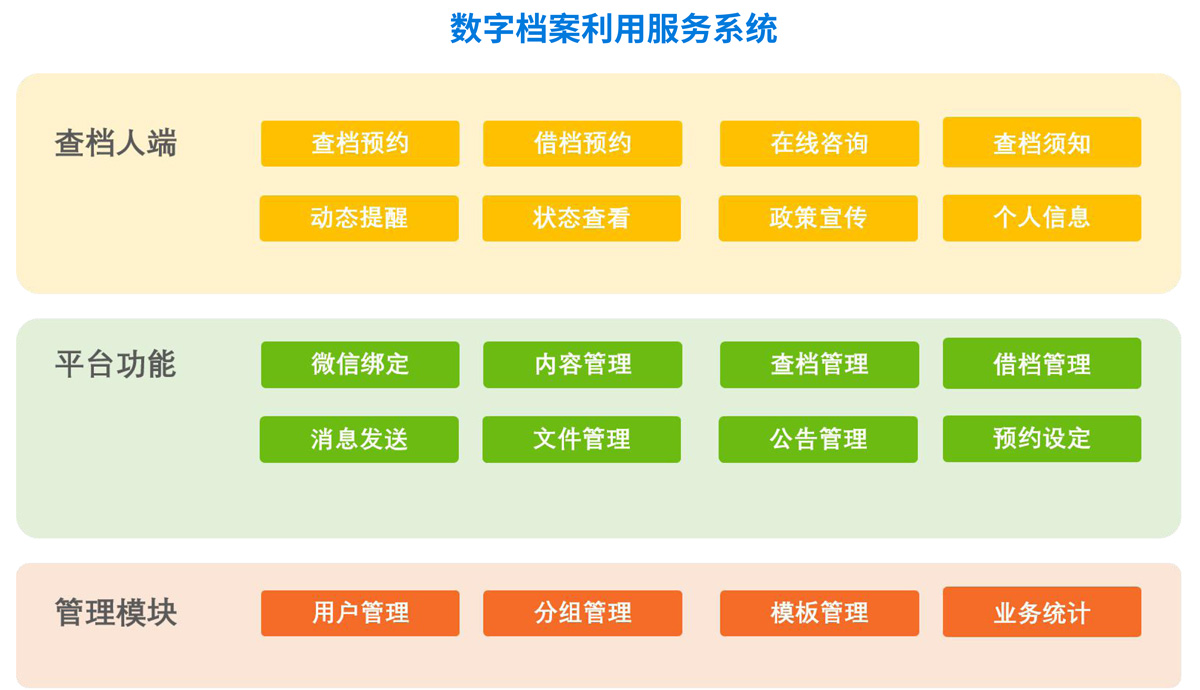 数字档案利用服务系统

查档人端

查档预约
借档预约
在线咨询
查档须知
动态提醒
状态查看
政策宣传
个人信息

平台功能

微信绑定
内容管理
查档管理
借档管理
消息发送
文件管理
公告管理
预约设定

管理模块

用户管理
分组管理
模板管理
业务统计